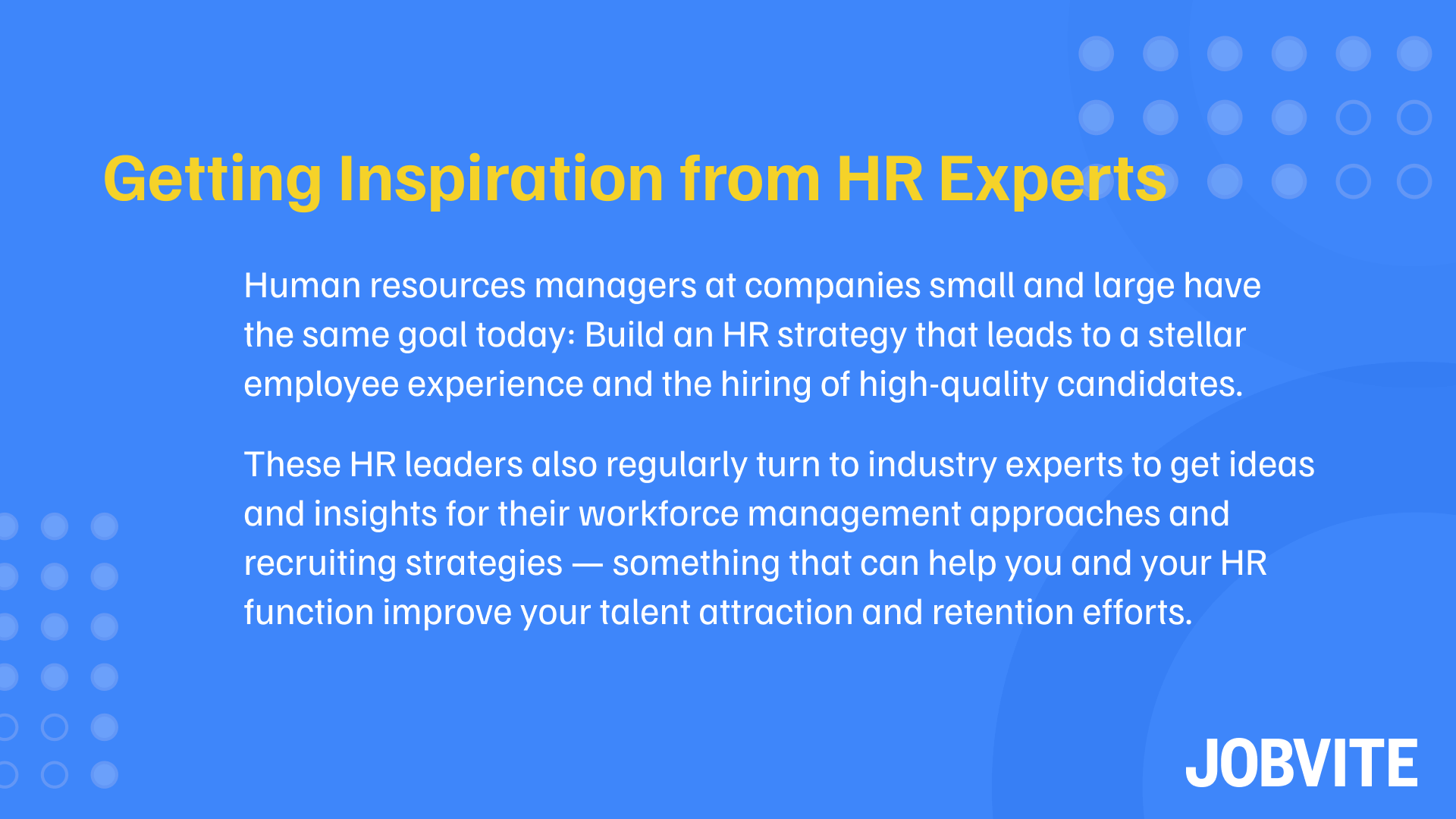 Getting Inspiration from HR Experts

Human resources managers at companies small and large have the same goal today: Build an HR strategy that leads to a stellar employee experience and the hiring of high-quality candidates.

These HR leaders also regularly turn to industry experts to get ideas and insights for their workforce management approaches and recruiting strategies — something that can help you and your HR function improve your talent attraction and retention efforts.

JOBVITE